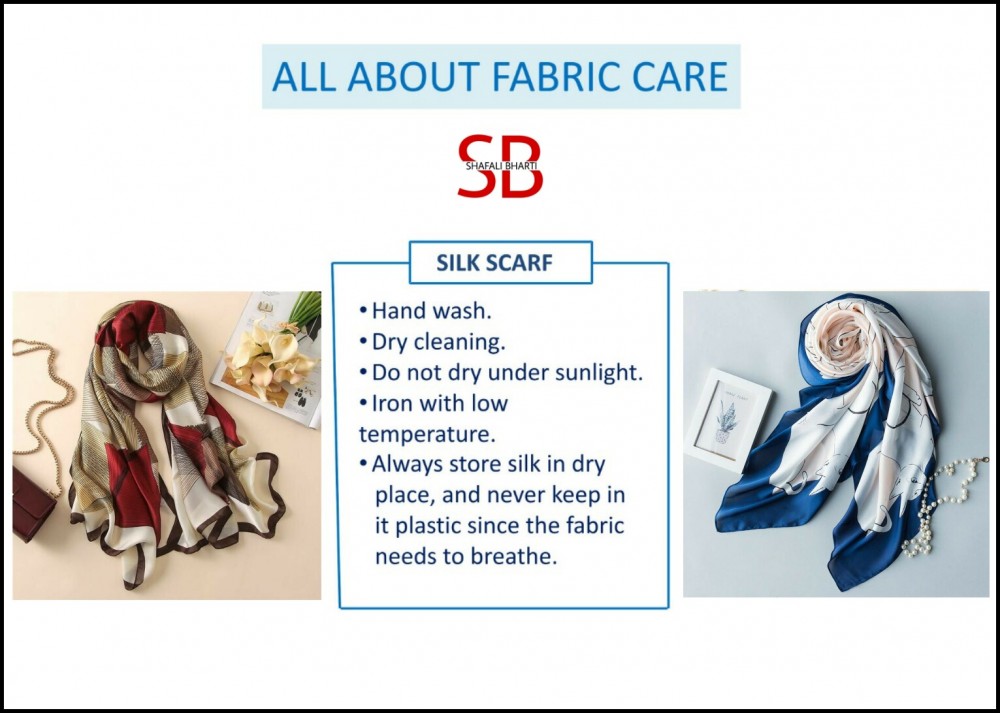 ALL ABOUT FABRIC CARE

SB
SHAFALI BHARTI

SILK SCARF

• Hand wash.
• Dry cleaning.
• Do not dry under sunlight.
• Iron with low temperature.
• Always store silk in dry place, and never keep in it plastic since the fabric needs to breathe.